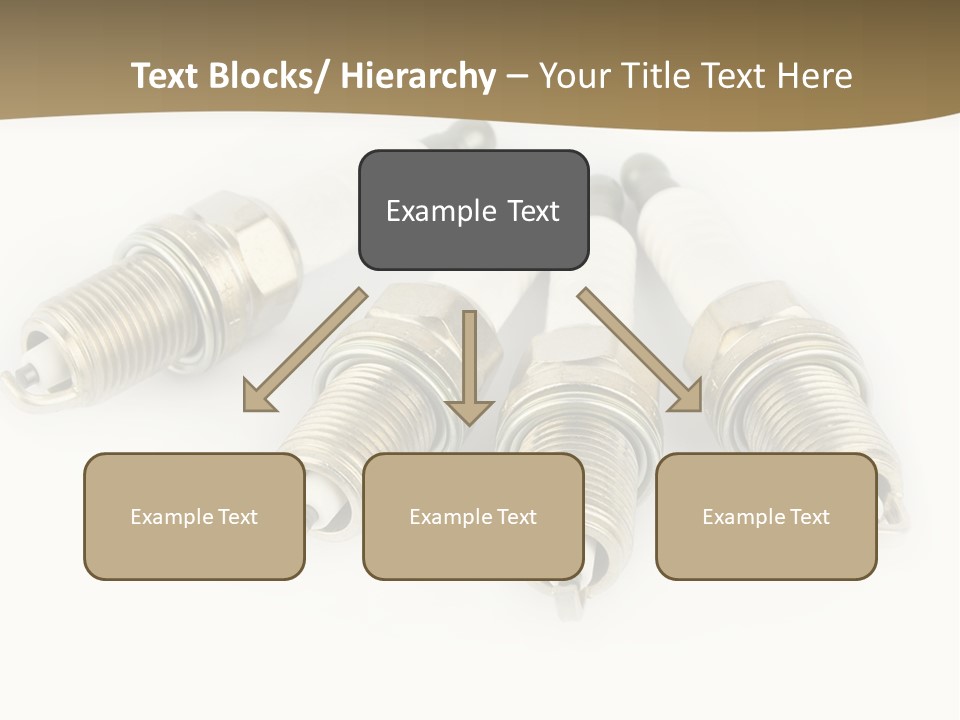 Text Blocks/ Hierarchy – Your Title Text Here

Example Text

Example Text

Example Text

Example Text